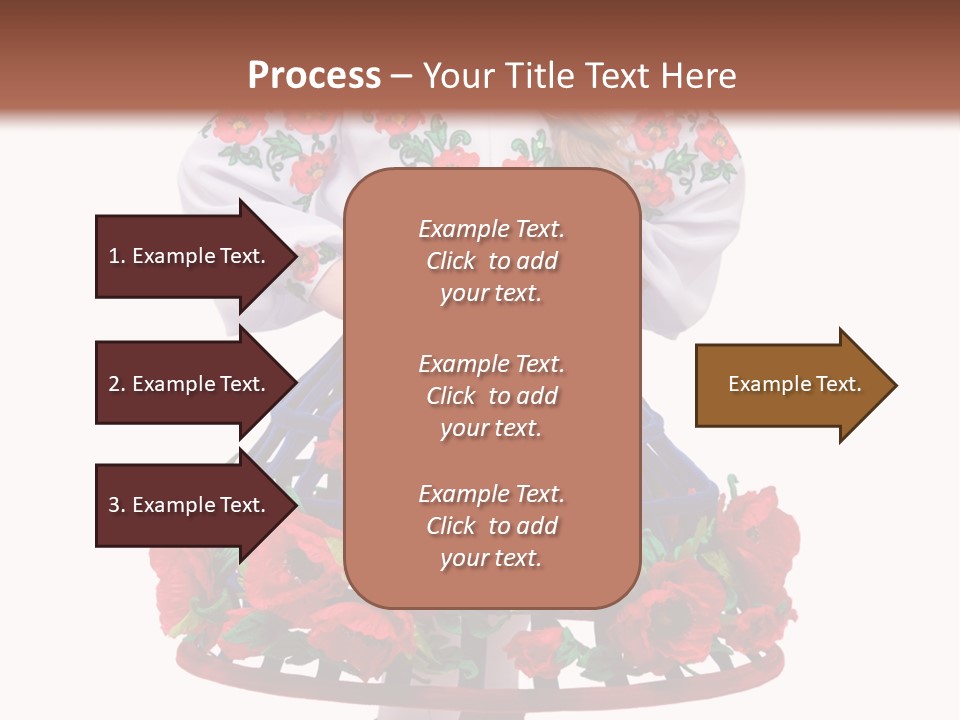 Process – Your Title Text Here

1. Example Text.

2. Example Text.

3. Example Text.

Example Text. Click to add your text.

Example Text. Click to add your text.

Example Text. Click to add your text.

Example Text.